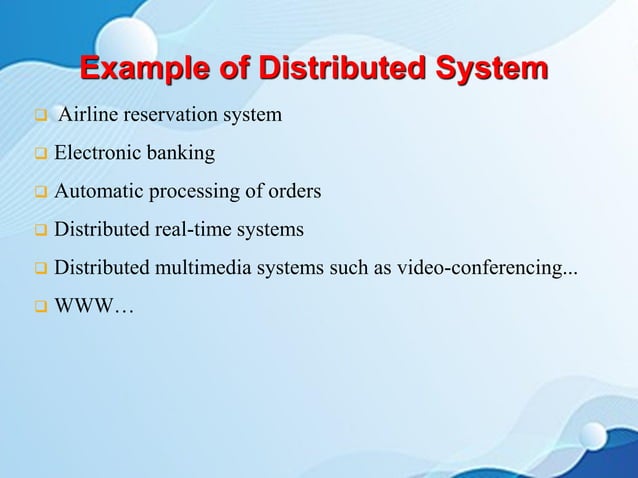 Example of Distributed System

❑ Airline reservation system

❑ Electronic banking

❑ Automatic processing of orders

❑ Distributed real-time systems

❑ Distributed multimedia systems such as video-conferencing...

❑ WWW…